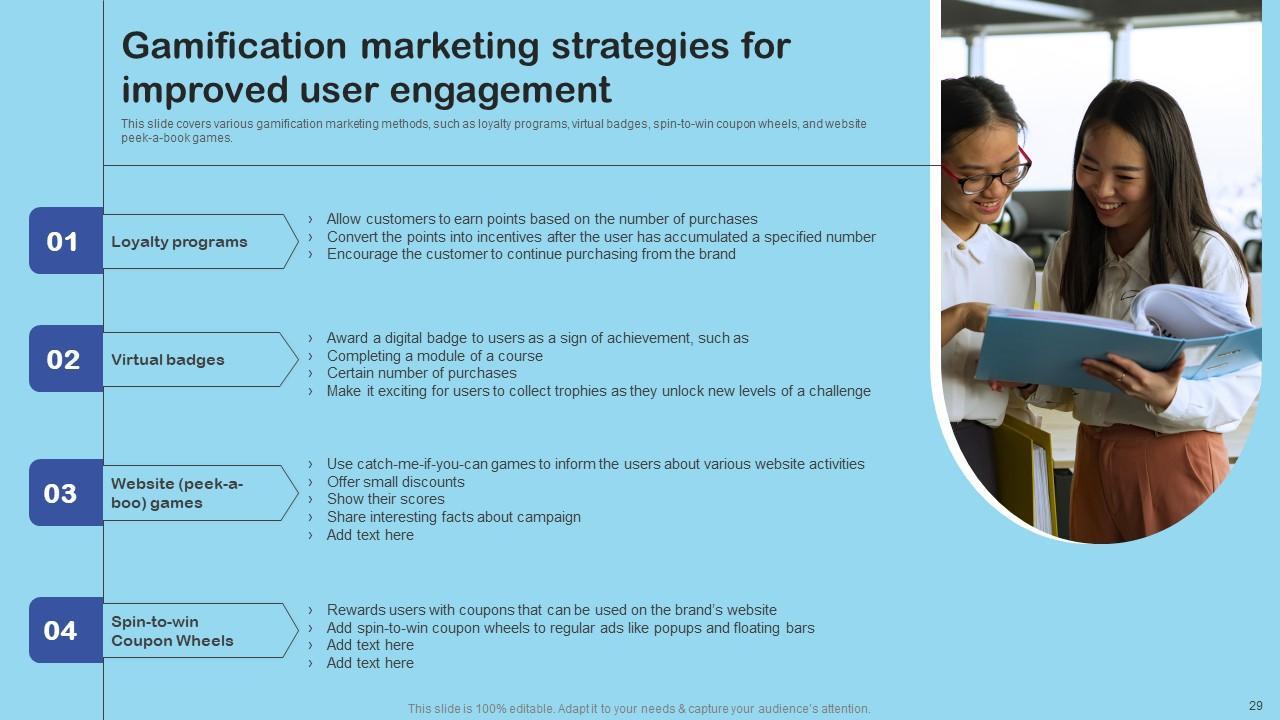 Gamification marketing strategies for improved user engagement

This slide covers various gamification marketing methods, such as loyalty programs, virtual badges, spin-to-win coupon wheels, and website peek-a-book games.

01 Loyalty programs

› Allow customers to earn points based on the number of purchases
› Convert the points into incentives after the user has accumulated a specified number
› Encourage the customer to continue purchasing from the brand

02 Virtual badges

› Award a digital badge to users as a sign of achievement, such as
› Completing a module of a course
› Certain number of purchases
› Make it exciting for users to collect trophies as they unlock new levels of a challenge

03 Website (peek-a-boo) games

› Use catch-me-if-you-can games to inform the users about various website activities
› Offer small discounts
› Show their scores
› Share interesting facts about campaign
› Add text here

04 Spin-to-win Coupon Wheels

› Rewards users with coupons that can be used on the brand's website
› Add spin-to-win coupon wheels to regular ads like popups and floating bars
› Add text here
› Add text here

This slide is 100% editable. Adapt it to your needs & capture your audience's attention.

29